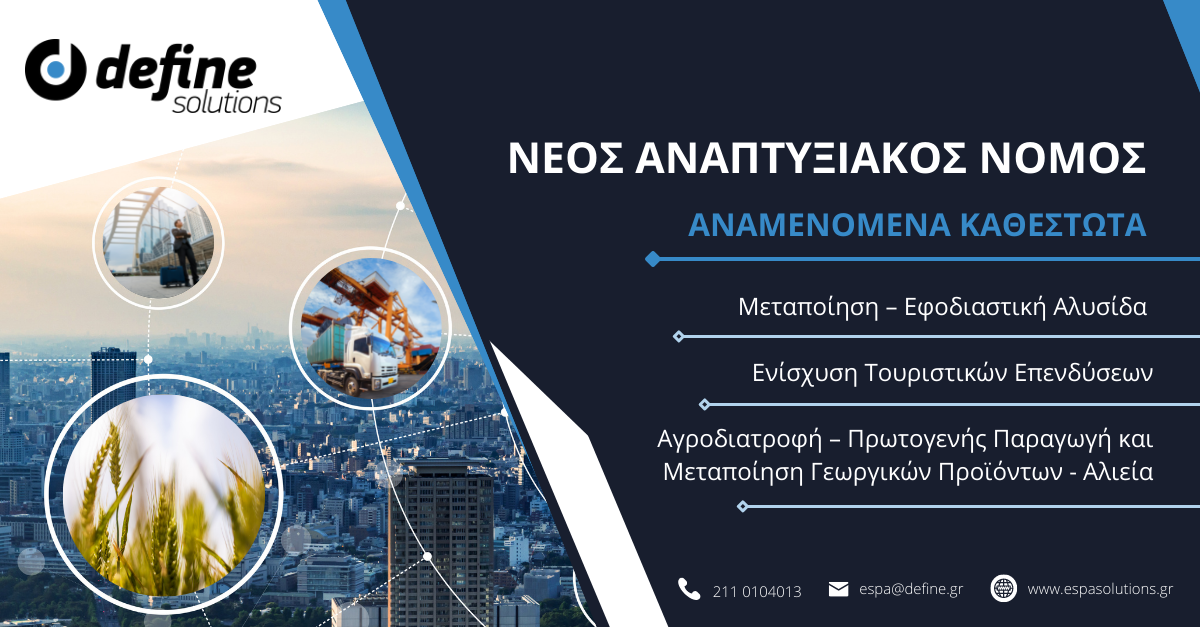 define
solutions

ΝΕΟΣ ΑΝΑΠΤΥΞΙΑΚΟΣ ΝΟΜΟΣ

ΑΝΑΜΕΝΟΜΕΝΑ ΚΑΘΕΣΤΩΤΑ

Μεταποίηση – Εφοδιαστική Αλυσίδα

Ενίσχυση Τουριστικών Επενδύσεων

Αγροδιατροφή – Πρωτογενής Παραγωγή και Μεταποίηση Γεωργικών Προϊόντων - Αλιεία

211 0104013 espa@define.gr www.espasolutions.gr